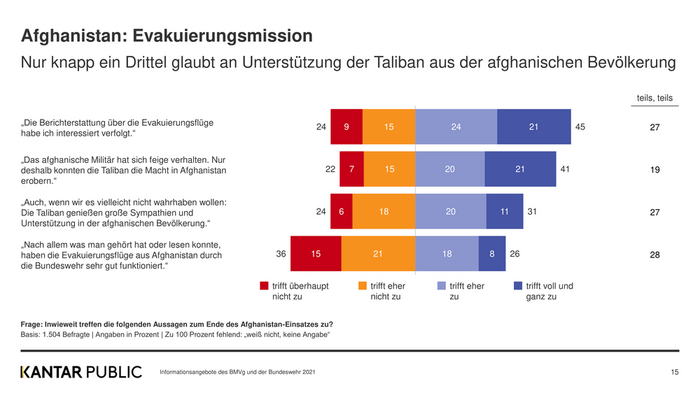 Afghanistan: Evakuierungsmission

Nur knapp ein Drittel glaubt an Unterstützung der Taliban aus der afghanischen Bevölkerung

teils, teils

„Die Berichterstattung über die Evakuierungsflüge habe ich interessiert verfolgt." 24 9 15 24 21 45 27

„Das afghanische Militär hat sich feige verhalten. Nur deshalb konnten die Taliban die Macht in Afghanistan erobern." 22 7 15 20 21 41 19

„Auch, wenn wir es vielleicht nicht wahrhaben wollen: Die Taliban genießen große Sympathien und Unterstützung in der afghanischen Bevölkerung." 24 6 18 20 11 31 27

„Nach allem was man gehört hat oder lesen konnte, haben die Evakuierungsflüge aus Afghanistan durch die Bundeswehr sehr gut funktioniert." 36 15 21 18 8 26 28

trifft überhaupt nicht zu
trifft eher nicht zu
trifft eher zu
trifft voll und ganz zu

Frage: Inwieweit treffen die folgenden Aussagen zum Ende des Afghanistan-Einsatzes zu?
Basis: 1.504 Befragte | Angaben in Prozent | Zu 100 Prozent fehlend: „weiß nicht, keine Angabe"

KANTAR PUBLIC

Informationsangebote des BMVg und der Bundeswehr 2021

15